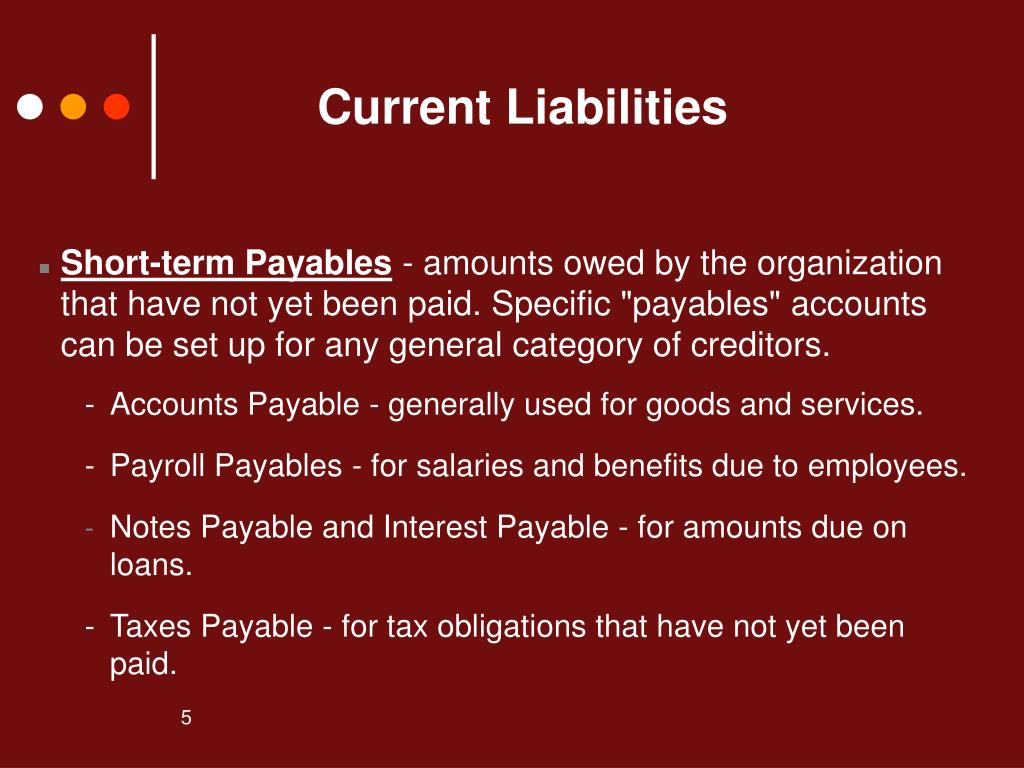 Current Liabilities

Short-term Payables - amounts owed by the organization that have not yet been paid. Specific "payables" accounts can be set up for any general category of creditors.

- Accounts Payable - generally used for goods and services.
- Payroll Payables - for salaries and benefits due to employees.
- Notes Payable and Interest Payable - for amounts due on loans.
- Taxes Payable - for tax obligations that have not yet been paid.

5